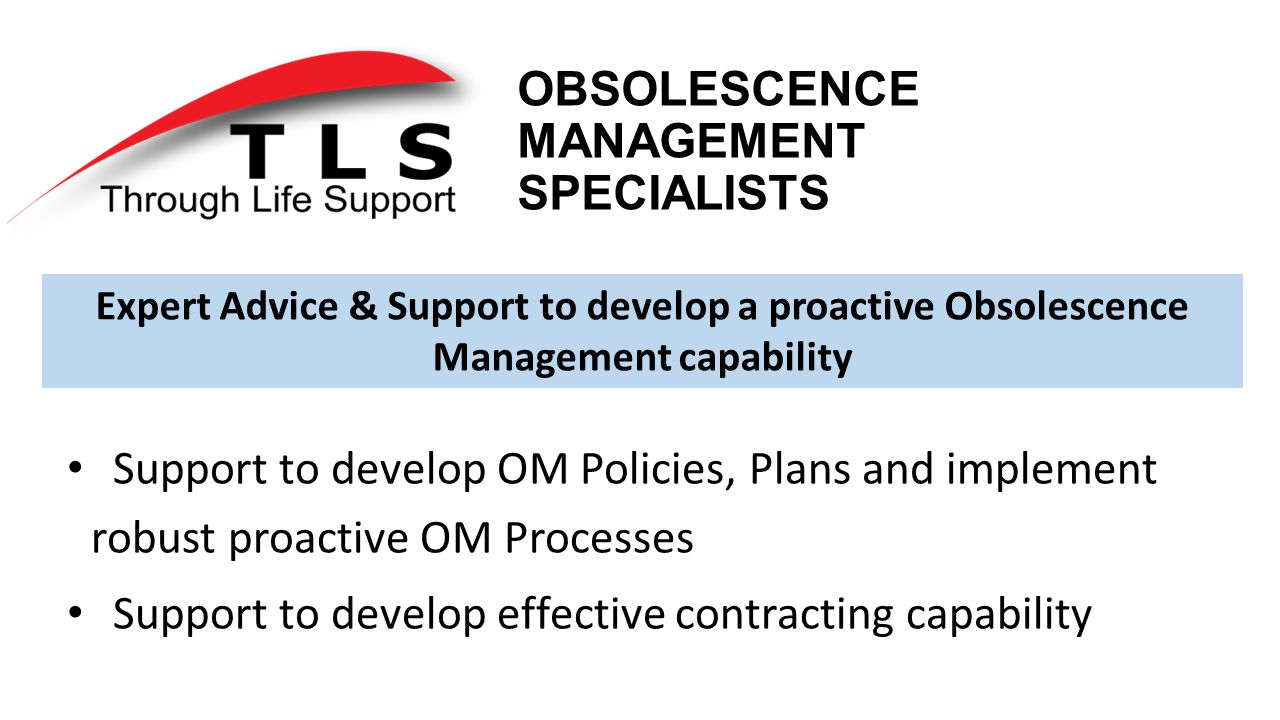 TLS
Through Life Support

OBSOLESCENCE MANAGEMENT SPECIALISTS

Expert Advice & Support to develop a proactive Obsolescence Management capability

• Support to develop OM Policies, Plans and implement robust proactive OM Processes
• Support to develop effective contracting capability